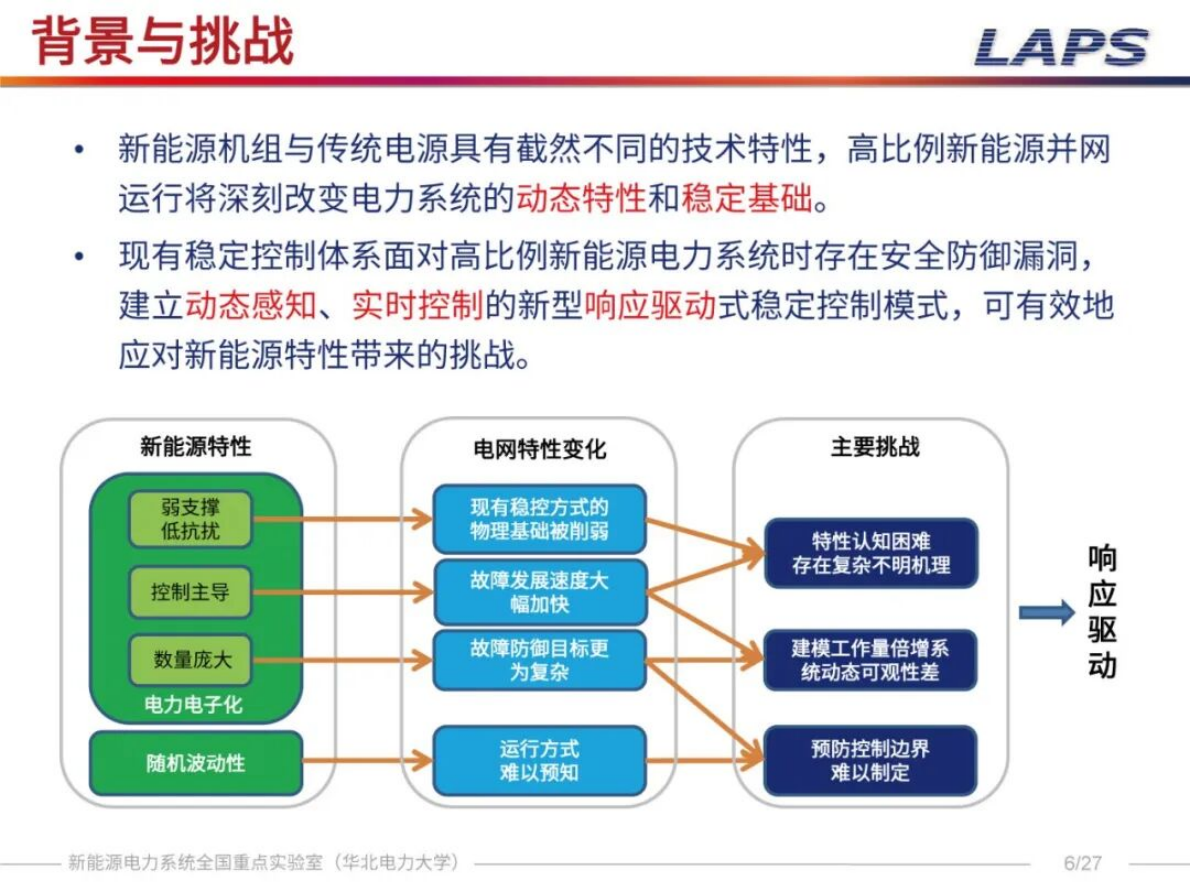 背景与挑战

LAPS

• 新能源机组与传统电源具有截然不同的技术特性，高比例新能源并网运行将深刻改变电力系统的动态特性和稳定基础。

• 现有稳定控制体系面对高比例新能源电力系统时存在安全防御漏洞，建立动态感知、实时控制的新型响应驱动式稳定控制模式，可有效地应对新能源特性带来的挑战。

新能源特性

弱支撑
低抗扰

控制主导

数量庞大

电力电子化

随机波动性

电网特性变化

现有稳控方式的物理基础被削弱

故障发展速度大幅加快

故障防御目标更为复杂

运行方式难以预知

主要挑战

特性认知困难
存在复杂不明机理

建模工作量倍增系统动态可观性差

预防控制边界难以制定

响应驱动

新能源电力系统全国重点实验室（华北电力大学）

6/27